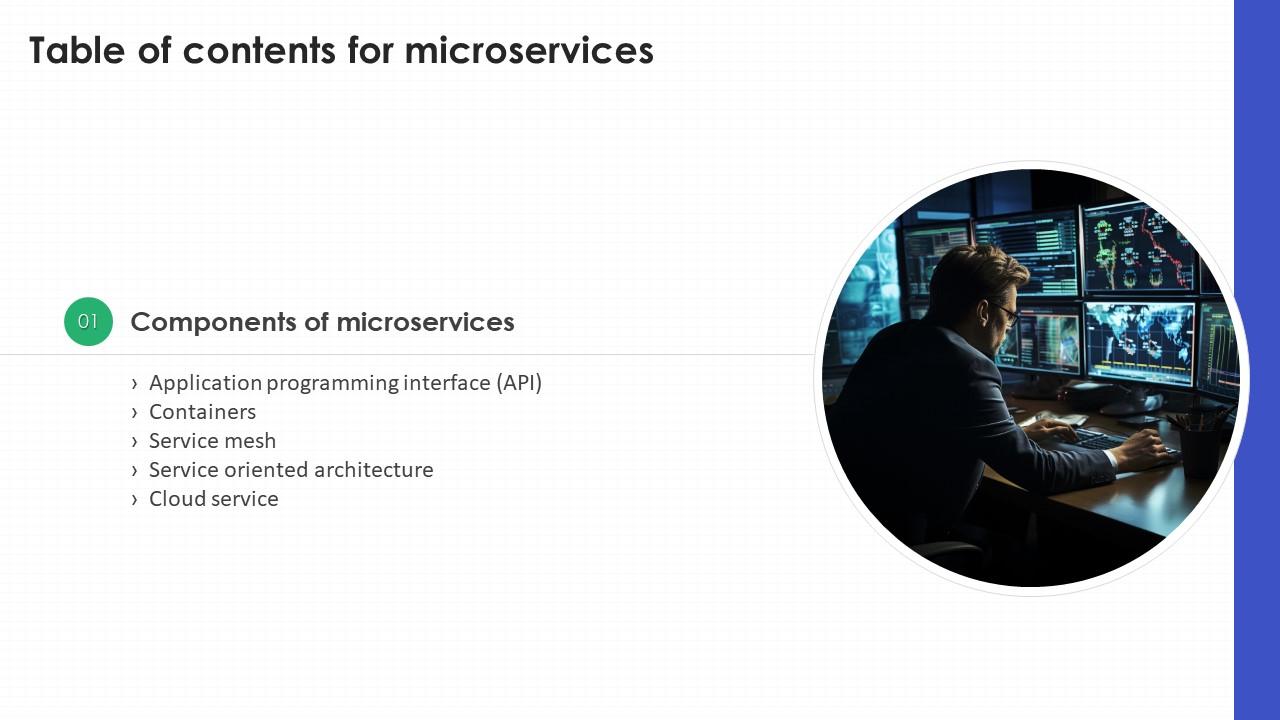 Table of contents for microservices

01

Components of microservices

› Application programming interface (API)
› Containers
› Service mesh
› Service oriented architecture
› Cloud service